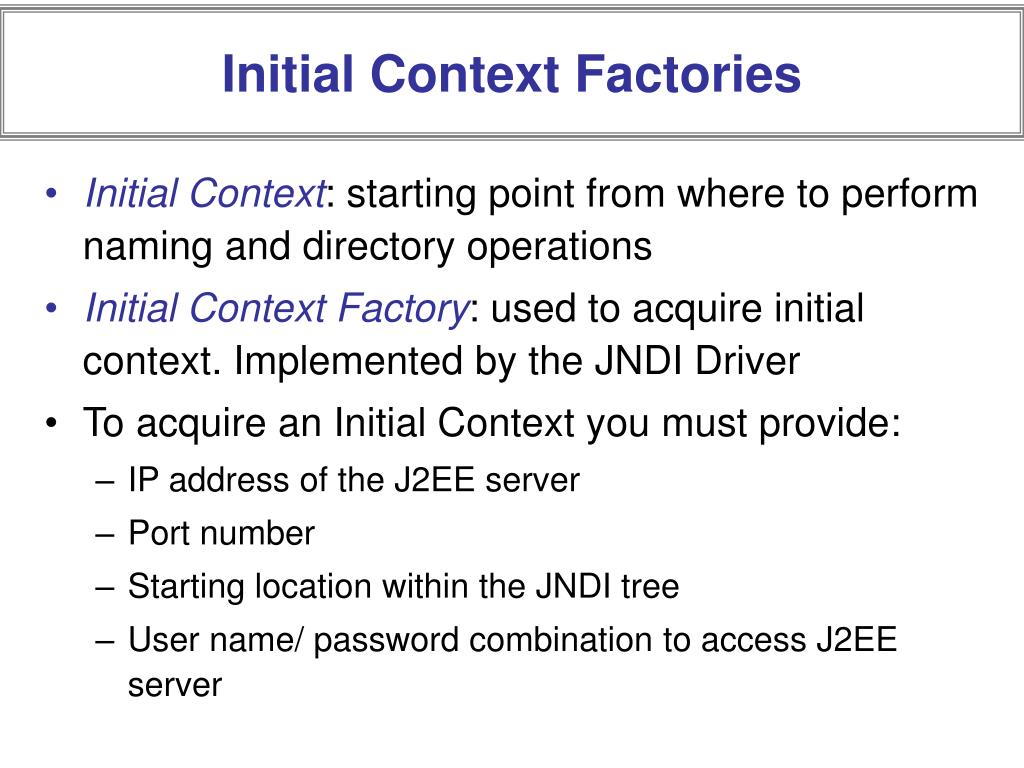 Initial Context Factories

• Initial Context: starting point from where to perform naming and directory operations
• Initial Context Factory: used to acquire initial context. Implemented by the JNDI Driver
• To acquire an Initial Context you must provide:
– IP address of the J2EE server
– Port number
– Starting location within the JNDI tree
– User name/ password combination to access J2EE server